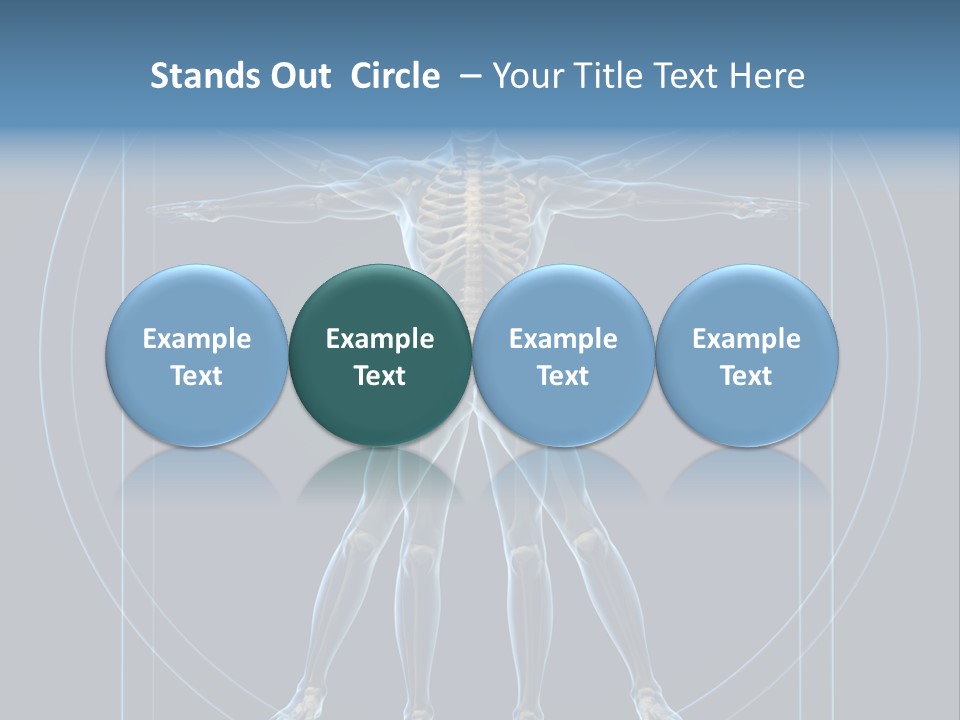 Stands Out Circle – Your Title Text Here

Example Text

Example Text

Example Text

Example Text